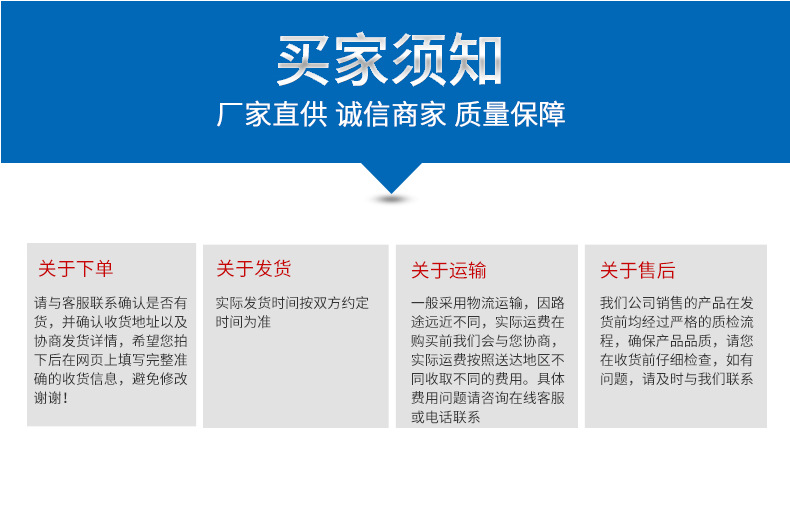 买家须知

厂家直供 诚信商家 质量保障

关于下单

请与客服联系确认是否有货，并确认收货地址以及协商发货详情，希望您拍下后在网页上填写完整准确的收货信息，避免修改谢谢！

关于发货

实际发货时间按双方约定时间为准

关于运输

一般采用物流运输，因路途远近不同，实际运费在购买前我们会与您协商，实际运费按照送达地区不同收取不同的费用。具体费用问题请咨询在线客服或电话联系

关于售后

我们公司销售的产品在发货前均经过严格的质检流程，确保产品品质，请您在收货前仔细检查，如有问题，请及时与我们联系